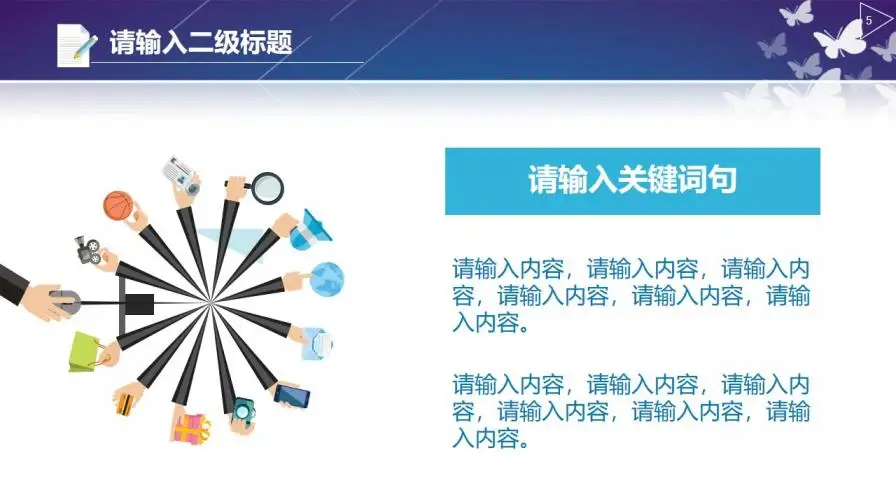 请输入二级标题

5

请输入关键词句

请输入内容，请输入内容，请输入内容，请输入内容，请输入内容，请输入内容。

请输入内容，请输入内容，请输入内容，请输入内容，请输入内容，请输入内容。